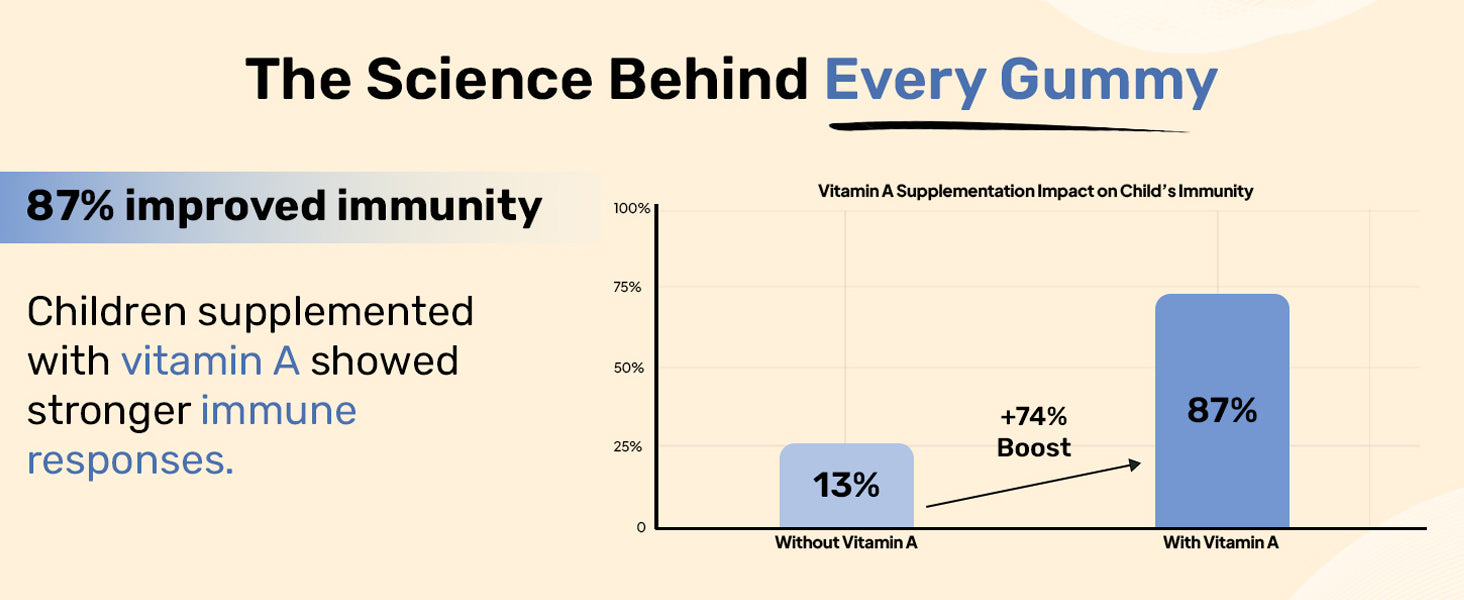 The Science Behind Every Gummy

87% improved immunity

Children supplemented with vitamin A showed stronger immune responses.

Vitamin A Supplementation Impact on Child's Immunity

100%
75%
50%
25%
0

13%
+74% Boost
87%

Without Vitamin A
With Vitamin A